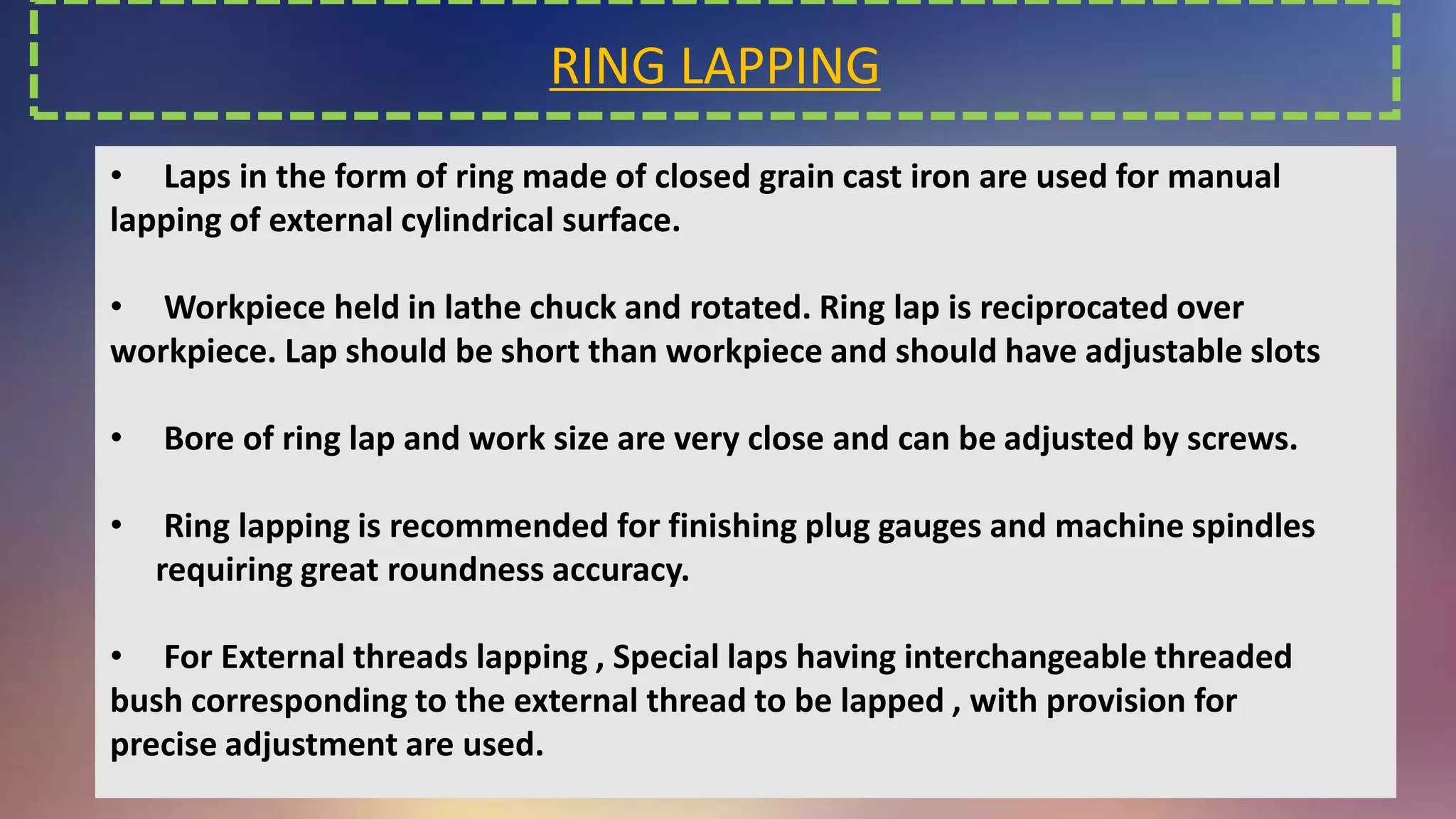 RING LAPPING

• Laps in the form of ring made of closed grain cast iron are used for manual lapping of external cylindrical surface.

• Workpiece held in lathe chuck and rotated. Ring lap is reciprocated over workpiece. Lap should be short than workpiece and should have adjustable slots

• Bore of ring lap and work size are very close and can be adjusted by screws.

• Ring lapping is recommended for finishing plug gauges and machine spindles requiring great roundness accuracy.

• For External threads lapping , Special laps having interchangeable threaded bush corresponding to the external thread to be lapped , with provision for precise adjustment are used.